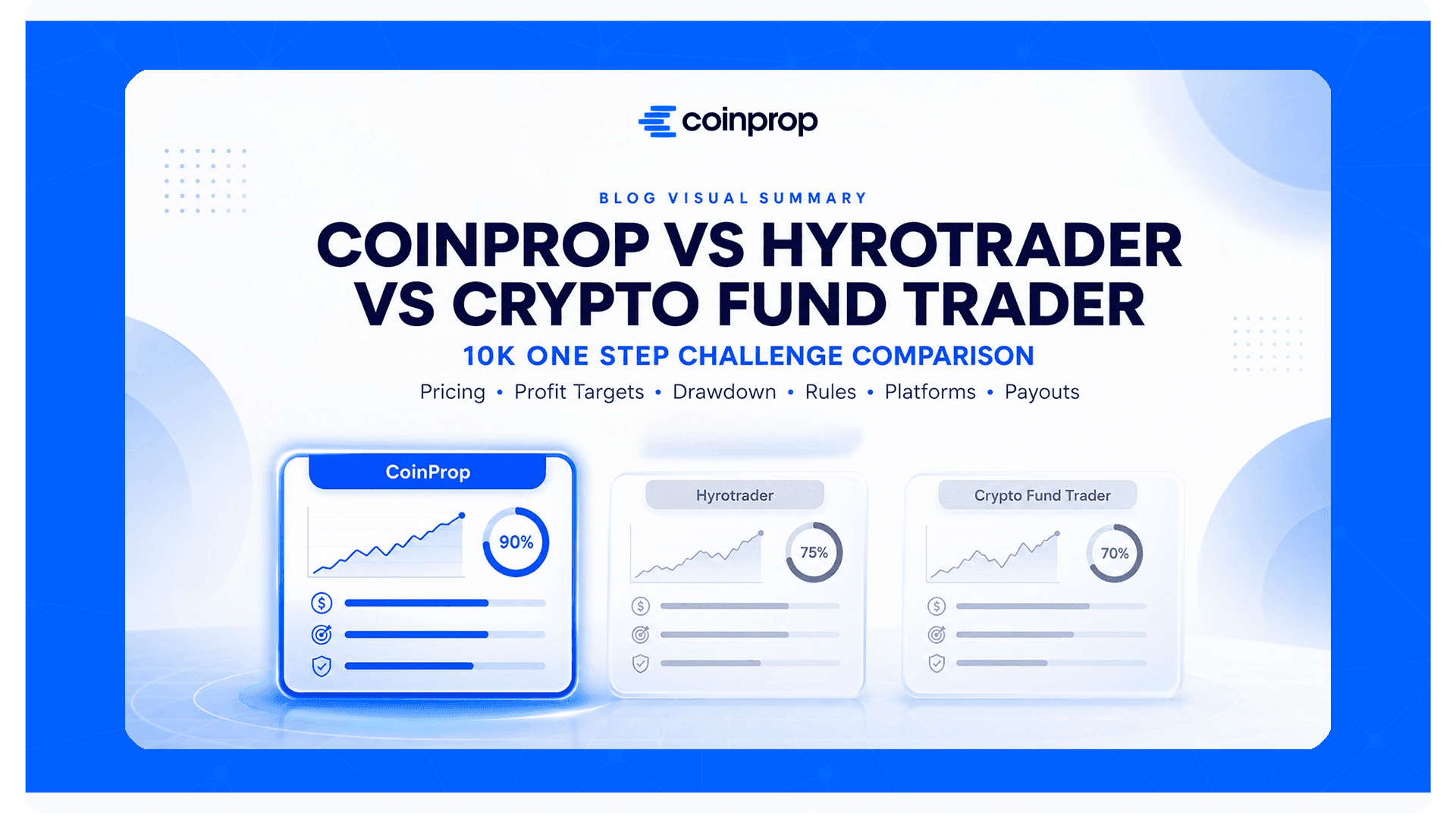 coinprop

BLOG VISUAL SUMMARY

COINPROP VS HYROTRADER VS CRYPTO FUND TRADER

10K ONE STEP CHALLENGE COMPARISON

Pricing • Profit Targets • Drawdown • Rules • Platforms • Payouts

CoinProp

90%

Hyrotrader

75%

Crypto Fund Trader

70%